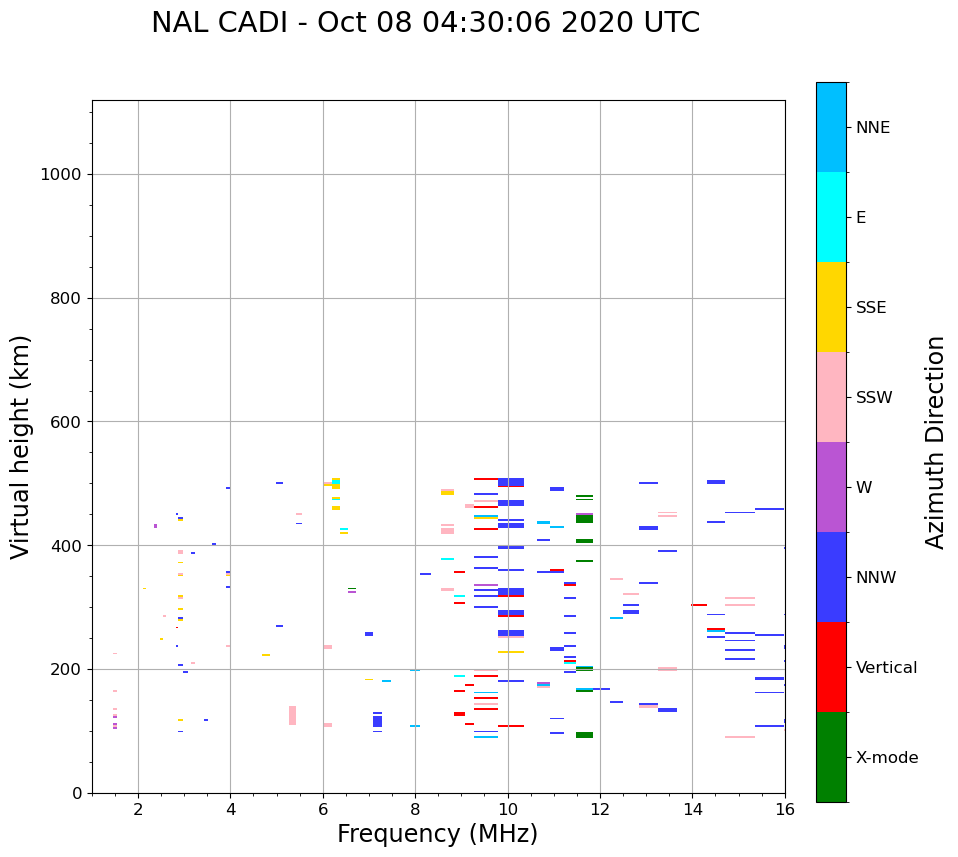 NAL CADI - Oct 08 04:30:06 2020 UTC

Virtual height (km)

1000
800
600
400
200
0

2
4
6
8
10
12
14
16

Frequency (MHz)

NNE
E
SSE
SSW
W
NNW
Vertical
X-mode

Azimuth Direction